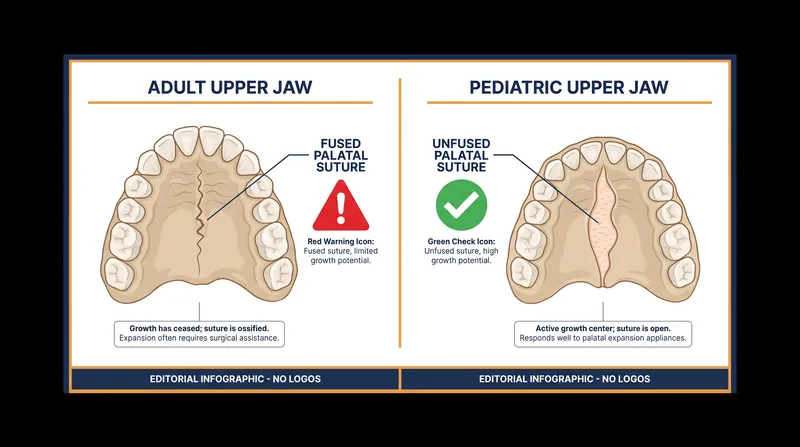 ADULT UPPER JAW

FUSED PALATAL SUTURE

Red Warning Icon: Fused suture, limited growth potential.

Growth has ceased; suture is ossified. Expansion often requires surgical assistance.

EDITORIAL INFOGRAPHIC - NO LOGOS

PEDIATRIC UPPER JAW

UNFUSED PALATAL SUTURE

Green Check Icon: Unfused suture, high growth potential.

Active growth center; suture is open. Responds well to palatal expansion appliances.

EDITORIAL INFOGRAPHIC - NO LOGOS